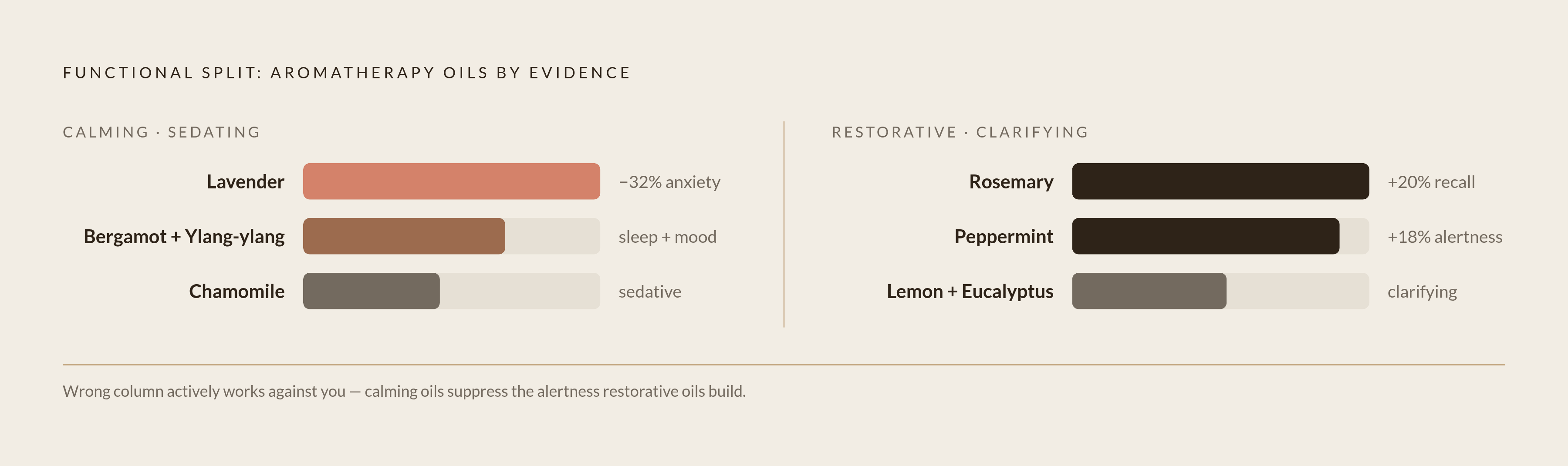 FUNCTIONAL SPLIT: AROMATHERAPY OILS BY EVIDENCE

CALMING · SEDATING

Lavender −32% anxiety

Bergamot + Ylang-ylang sleep + mood

Chamomile sedative

RESTORATIVE · CLARIFYING

Rosemary +20% recall

Peppermint +18% alertness

Lemon + Eucalyptus clarifying

Wrong column actively works against you — calming oils suppress the alertness restorative oils build.